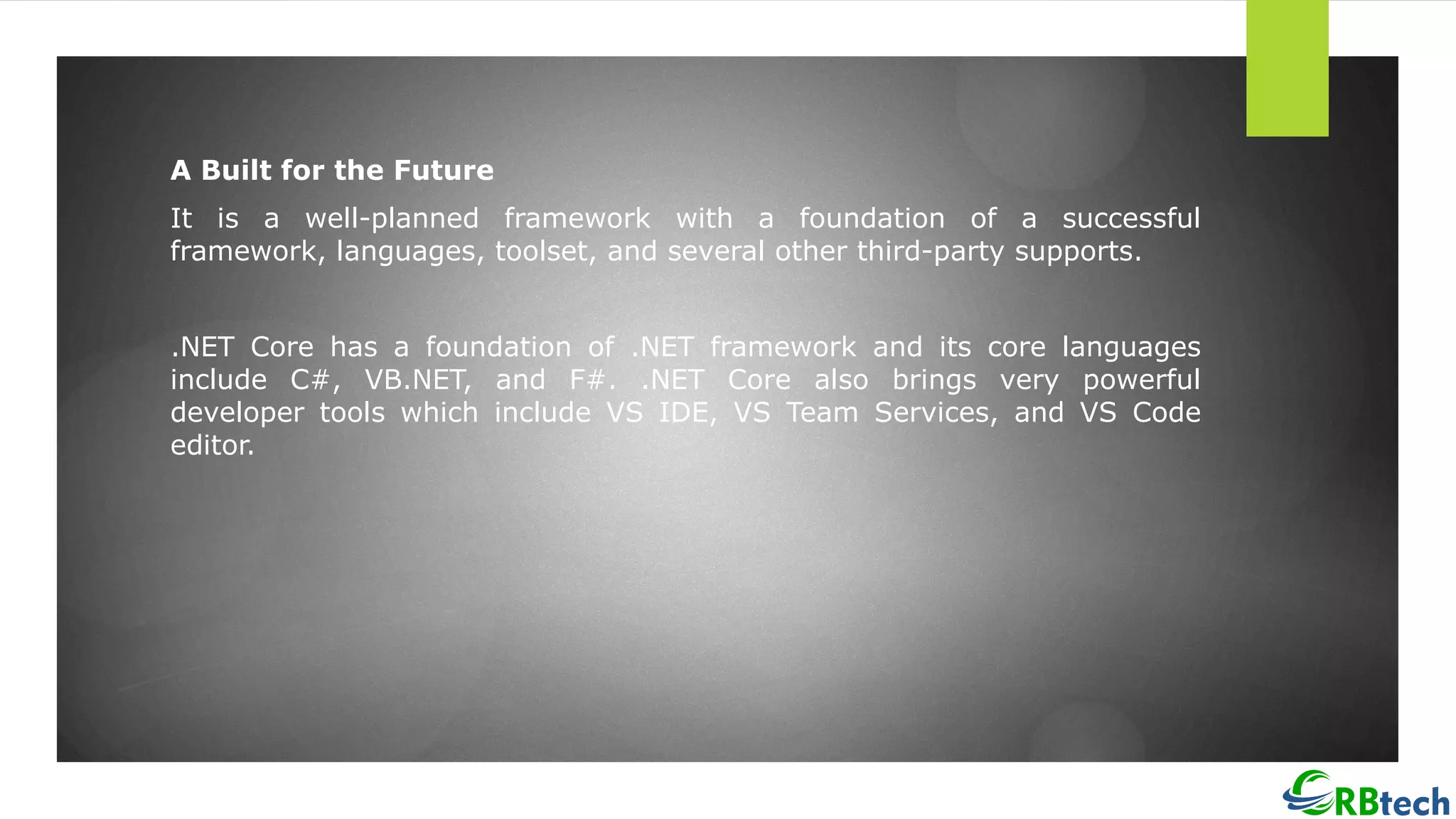 A Built for the Future

It is a well-planned framework with a foundation of a successful framework, languages, toolset, and several other third-party supports.

.NET Core has a foundation of .NET framework and its core languages include C#, VB.NET, and F#. .NET Core also brings very powerful developer tools which include VS IDE, VS Team Services, and VS Code editor.

CRBtech